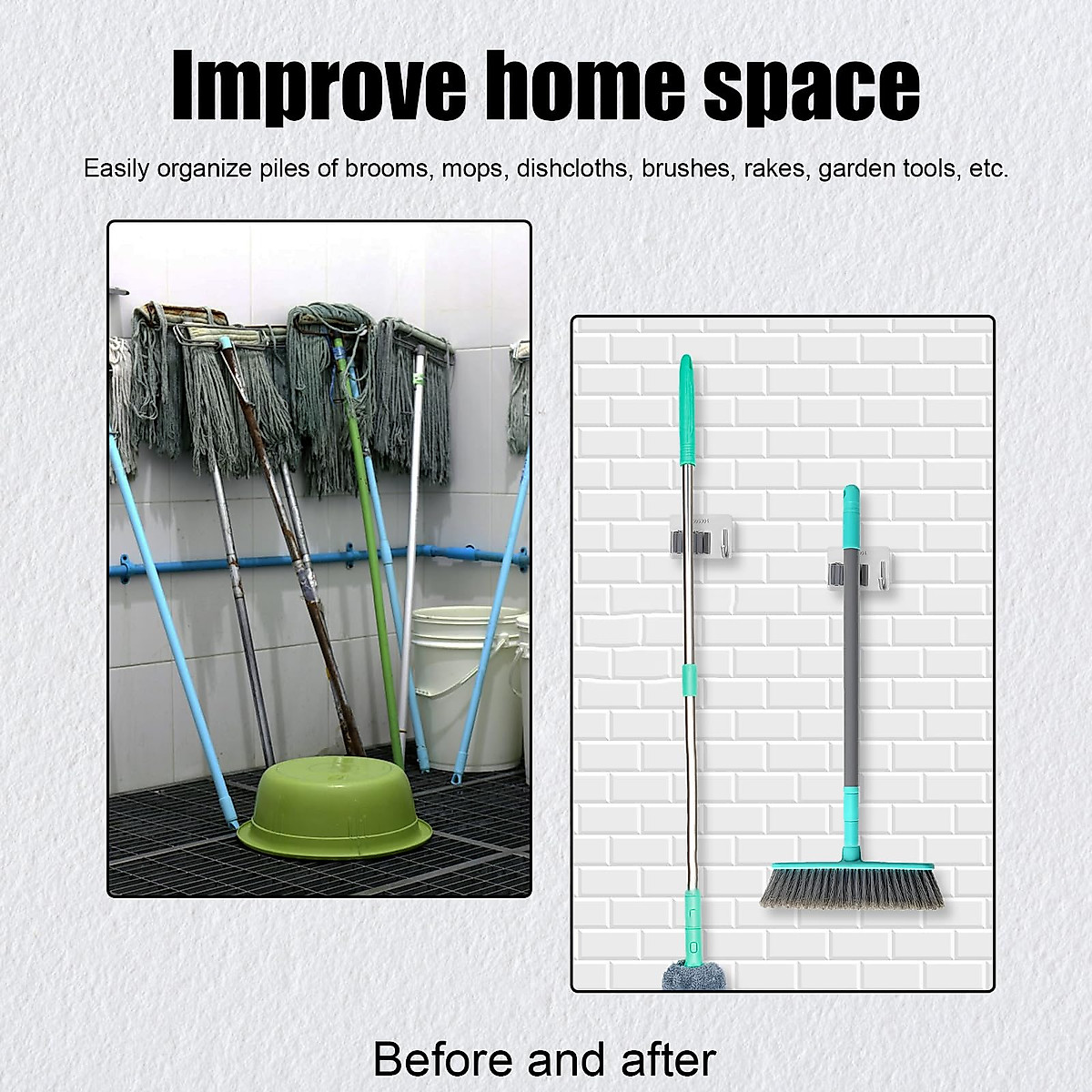 Improve home space

Easily organize piles of brooms, mops, dishcloths, brushes, rakes, garden tools, etc.

Before and after